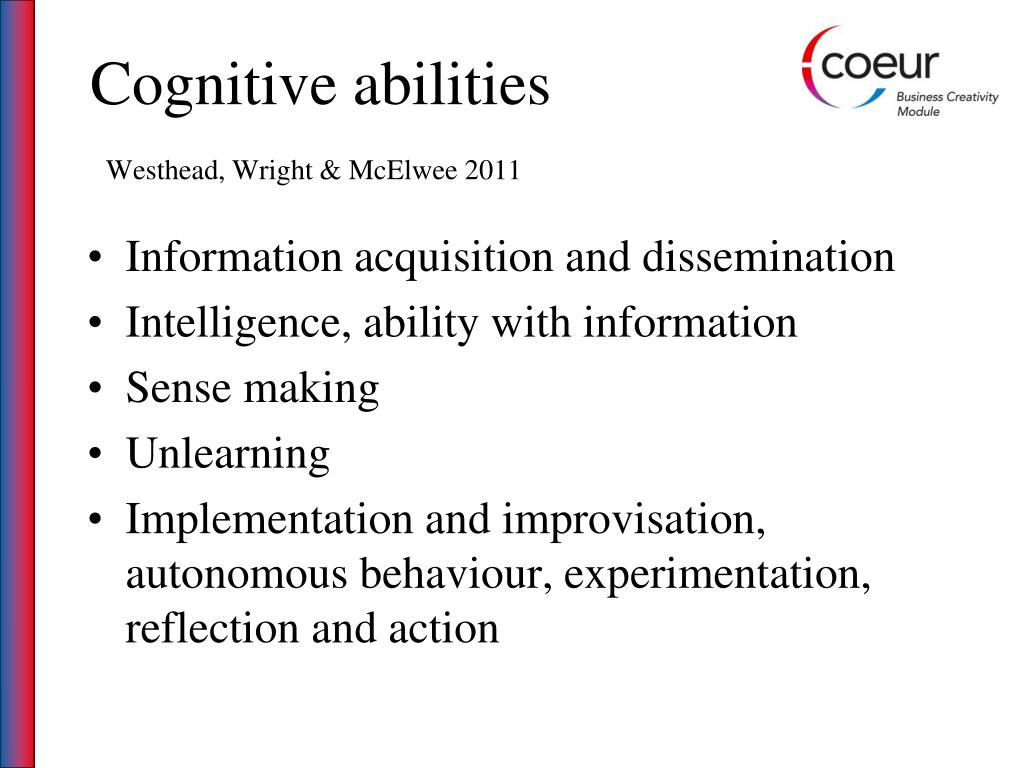 Cognitive abilities

coeur
Business Creativity Module

Westhead, Wright & McElwee 2011

• Information acquisition and dissemination
• Intelligence, ability with information
• Sense making
• Unlearning
• Implementation and improvisation, autonomous behaviour, experimentation, reflection and action